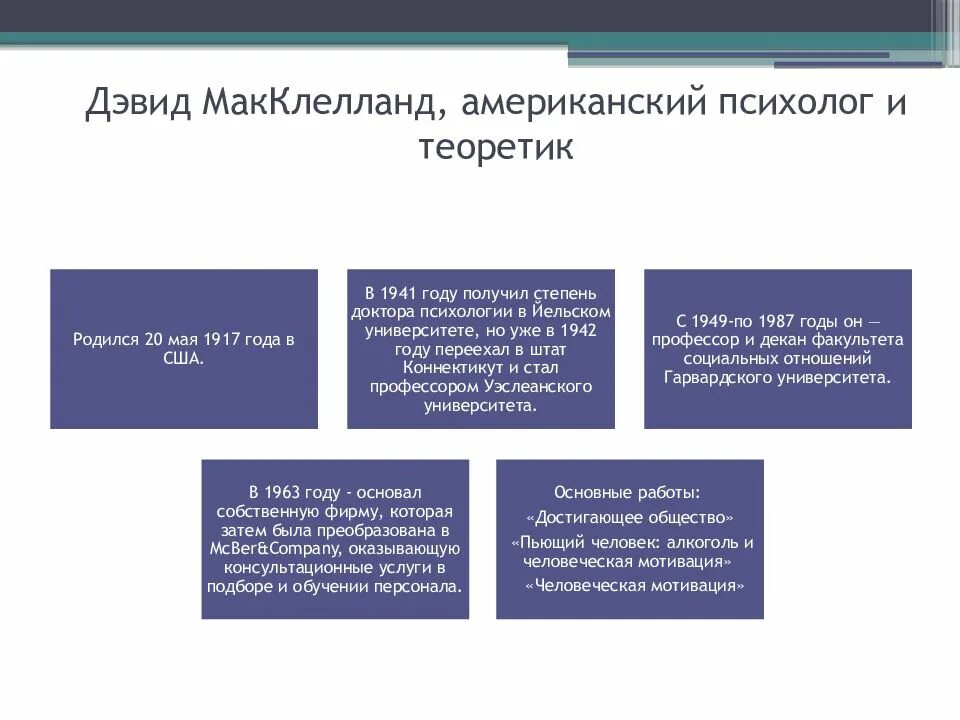 Дэвид МакКлелланд, американский психолог и теоретик

Родился 20 мая 1917 года в США.

В 1941 году получил степень доктора психологии в Йельском университете, но уже в 1942 году переехал в штат Коннектикут и стал профессором Уэслеанского университета.

С 1949-по 1987 годы он — профессор и декан факультета социальных отношений Гарвардского университета.

В 1963 году - основал собственную фирму, которая затем была преобразована в McBer&Company, оказывающую консультационные услуги в подборе и обучении персонала.

Основные работы:
«Достигающее общество»
«Пьющий человек: алкоголь и человеческая мотивация»
«Человеческая мотивация»